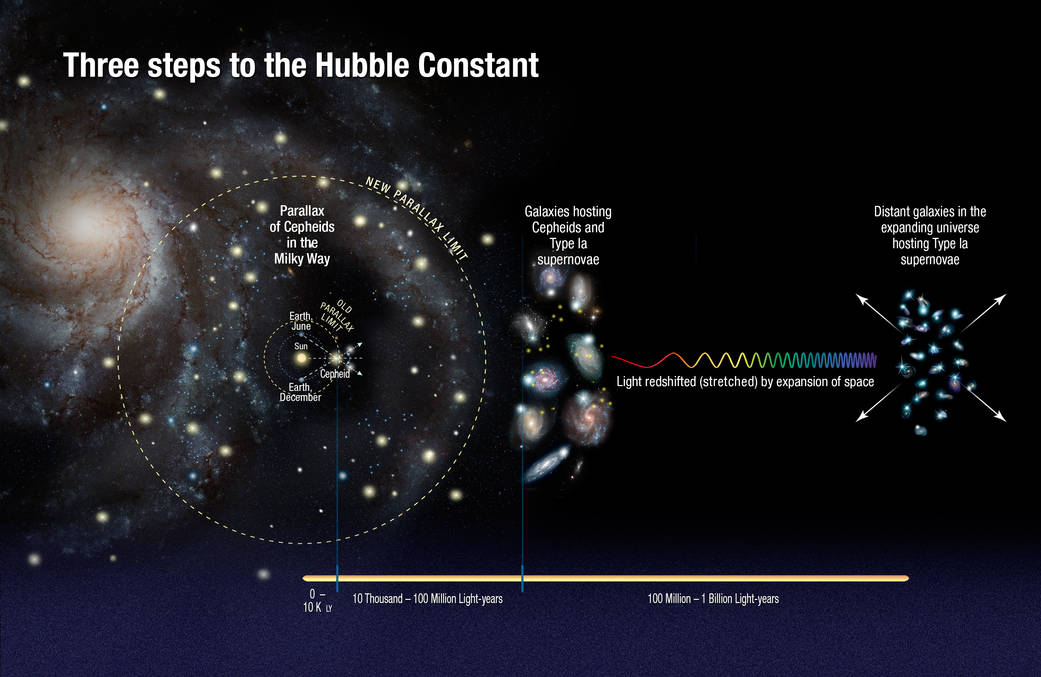 Three steps to the Hubble Constant

NEW PARALLAX LIMIT

Parallax of Cepheids in the Milky Way

OLD PARALLAX LIMIT

Earth, June

Sun

Cepheid

Earth, December

Galaxies hosting Cepheids and Type Ia supernovae

Light redshifted (stretched) by expansion of space

Distant galaxies in the expanding universe hosting Type Ia supernovae

0 – 10 K LY

10 Thousand – 100 Million Light-years

100 Million – 1 Billion Light-years